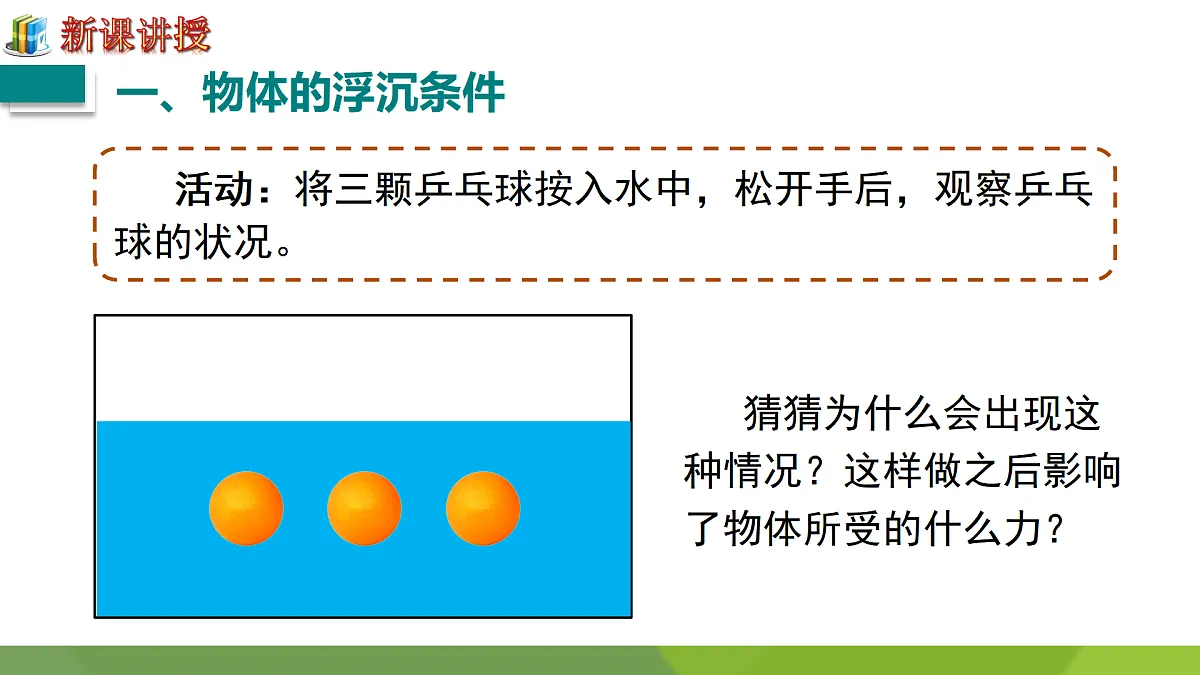 新课讲授

一、物体的浮沉条件

活动：将三颗乒乓球按入水中，松开手后，观察乒乓球的状况。

猜猜为什么会出现这种情况？这样做之后影响了物体所受的什么力？